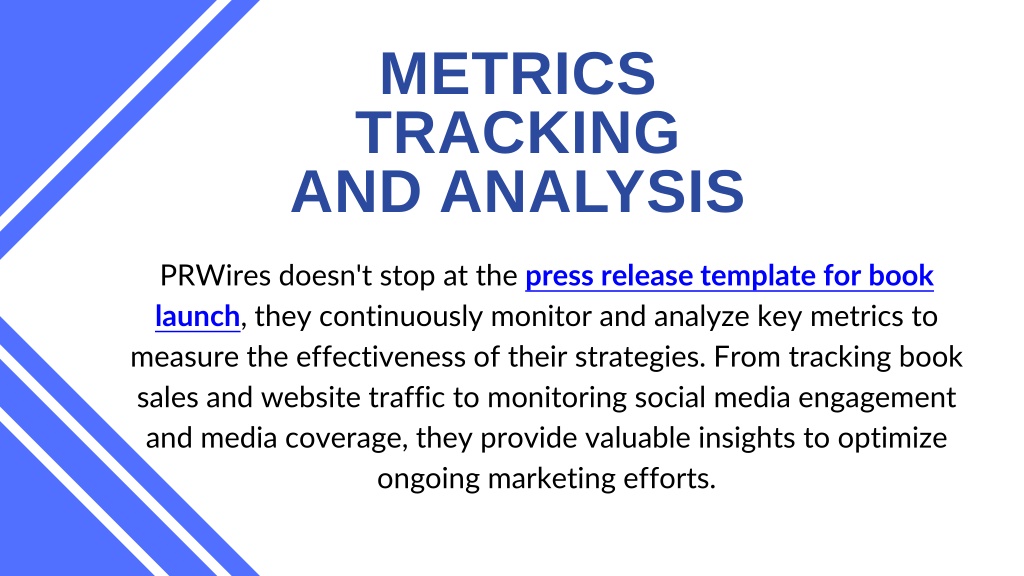 METRICS TRACKING AND ANALYSIS

PRWires doesn't stop at the press release template for book launch, they continuously monitor and analyze key metrics to measure the effectiveness of their strategies. From tracking book sales and website traffic to monitoring social media engagement and media coverage, they provide valuable insights to optimize ongoing marketing efforts.